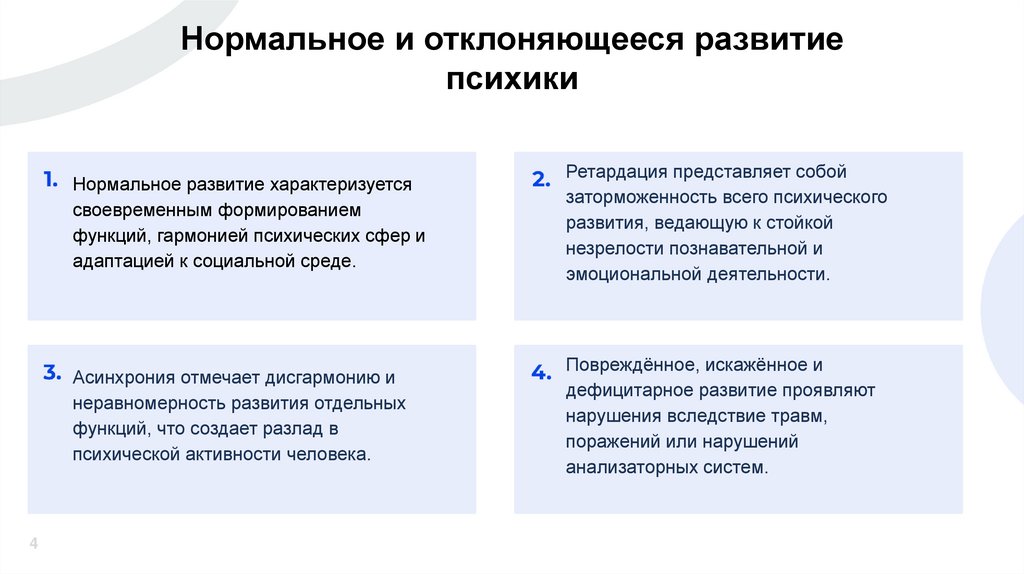 Нормальное и отклоняющееся развитие психики

1. Нормальное развитие характеризуется своевременным формированием функций, гармонией психических сфер и адаптацией к социальной среде.

2. Ретардация представляет собой заторможенность всего психического развития, ведающую к стойкой незрелости познавательной и эмоциональной деятельности.

3. Асинхрония отмечает дисгармонию и неравномерность развития отдельных функций, что создает разлад в психической активности человека.

4. Повреждённое, искажённое и дефицитарное развитие проявляют нарушения вследствие травм, поражений или нарушений анализаторных систем.

4